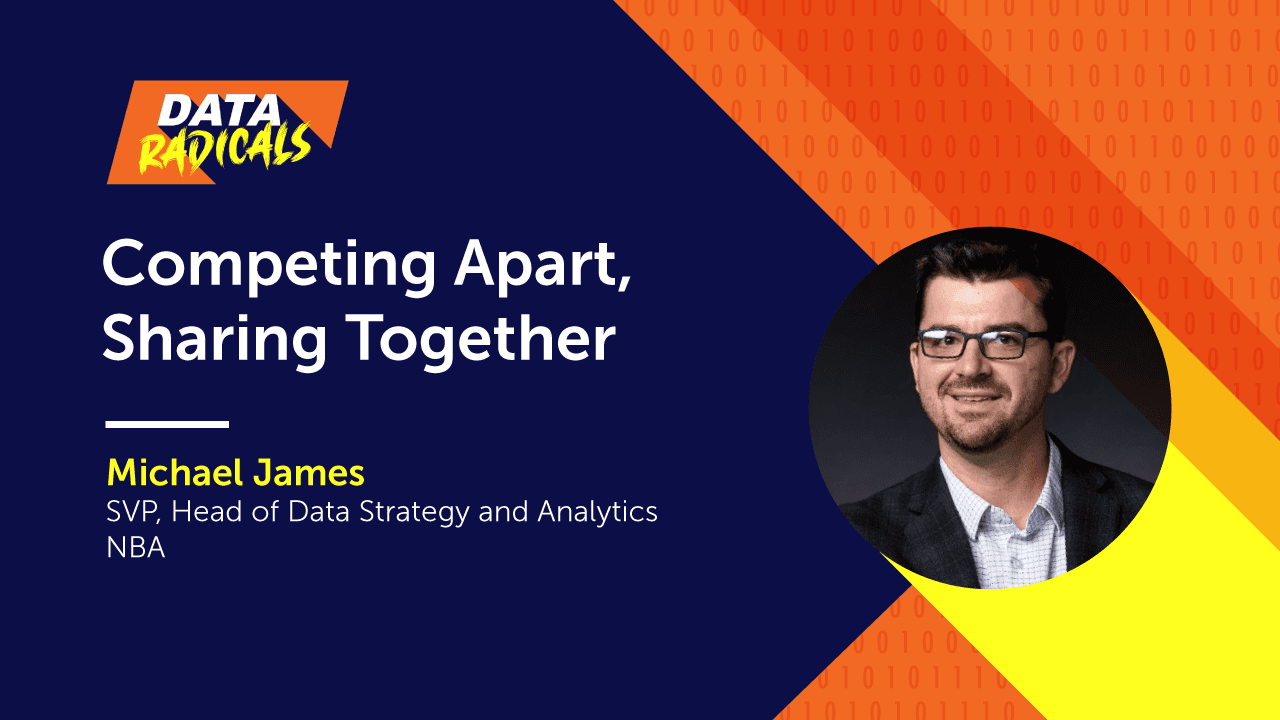 DATA RADICALS

Competing Apart, Sharing Together

Michael James
SVP, Head of Data Strategy and Analytics
NBA